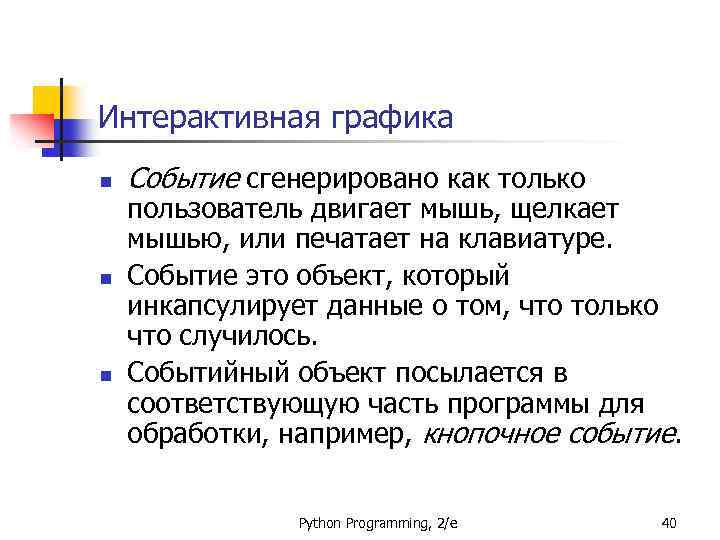 Интерактивная графика

- Событие сгенерировано как только пользователь двигает мышь, щелкает мышью, или печатает на клавиатуре.
- Событие это объект, который инкапсулирует данные о том, что только что случилось.
- Событийный объект посылается в соответствующую часть программы для обработки, например, кнопочное событие.

Python Programming, 2/e

40